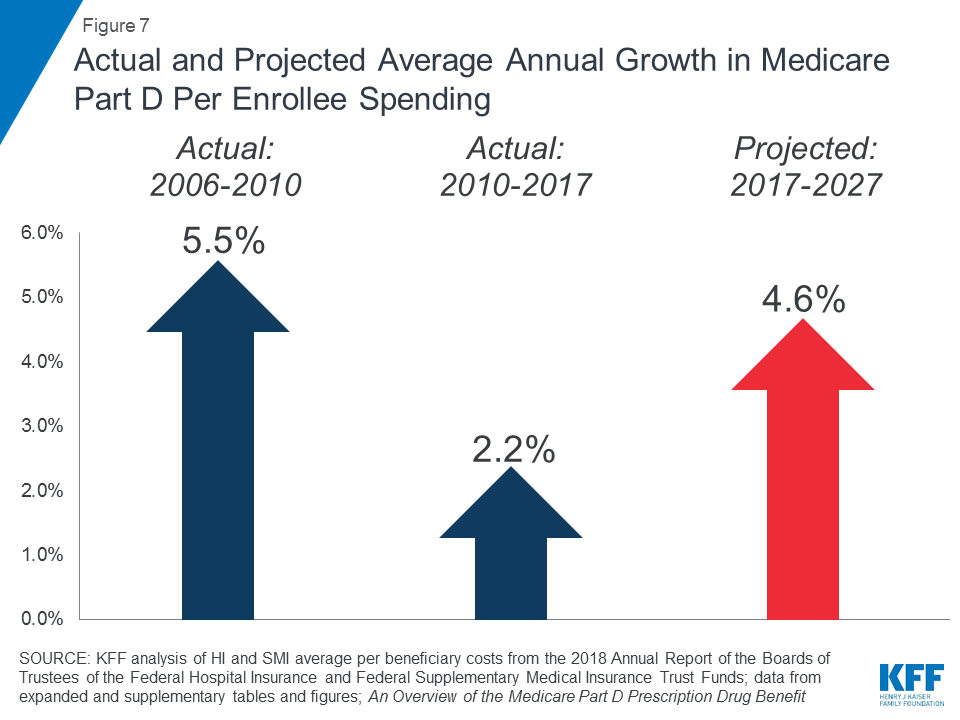 Figure 7

Actual and Projected Average Annual Growth in Medicare Part D Per Enrollee Spending

Actual: 2006-2010

Actual: 2010-2017

Projected: 2017-2027

6.0%
5.0%
4.0%
3.0%
2.0%
1.0%
0.0%

5.5%

2.2%

4.6%

SOURCE: KFF analysis of HI and SMI average per beneficiary costs from the 2018 Annual Report of the Boards of Trustees of the Federal Hospital Insurance and Federal Supplementary Medical Insurance Trust Funds; data from expanded and supplementary tables and figures; An Overview of the Medicare Part D Prescription Drug Benefit

KFF
HENRY J KAISER FAMILY FOUNDATION